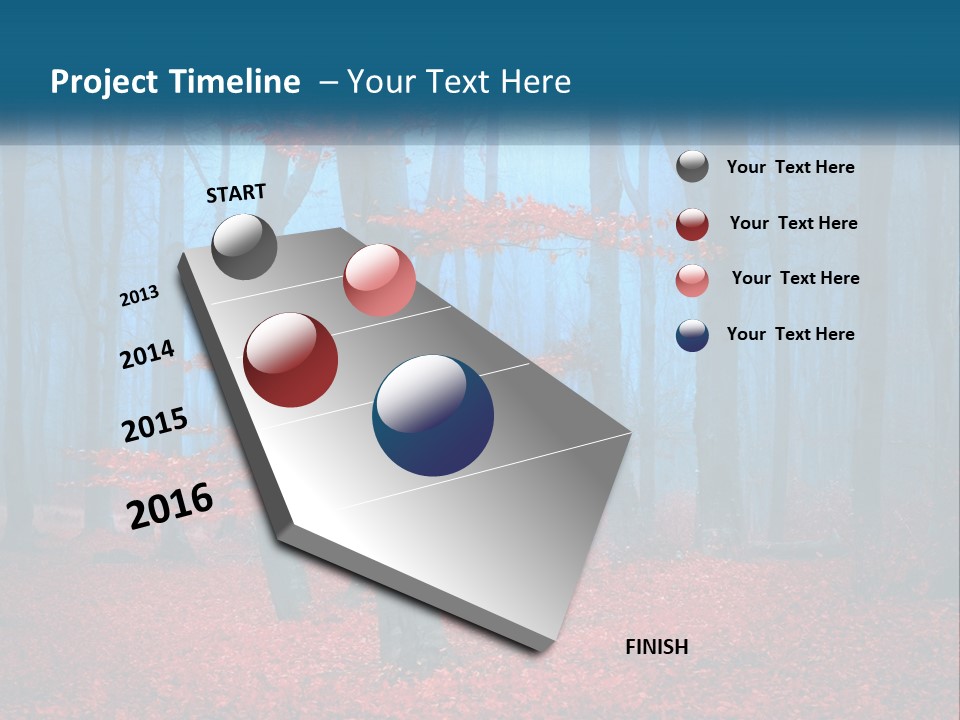 Project Timeline – Your Text Here

START

2013

2014

2015

2016

FINISH

Your Text Here

Your Text Here

Your Text Here

Your Text Here